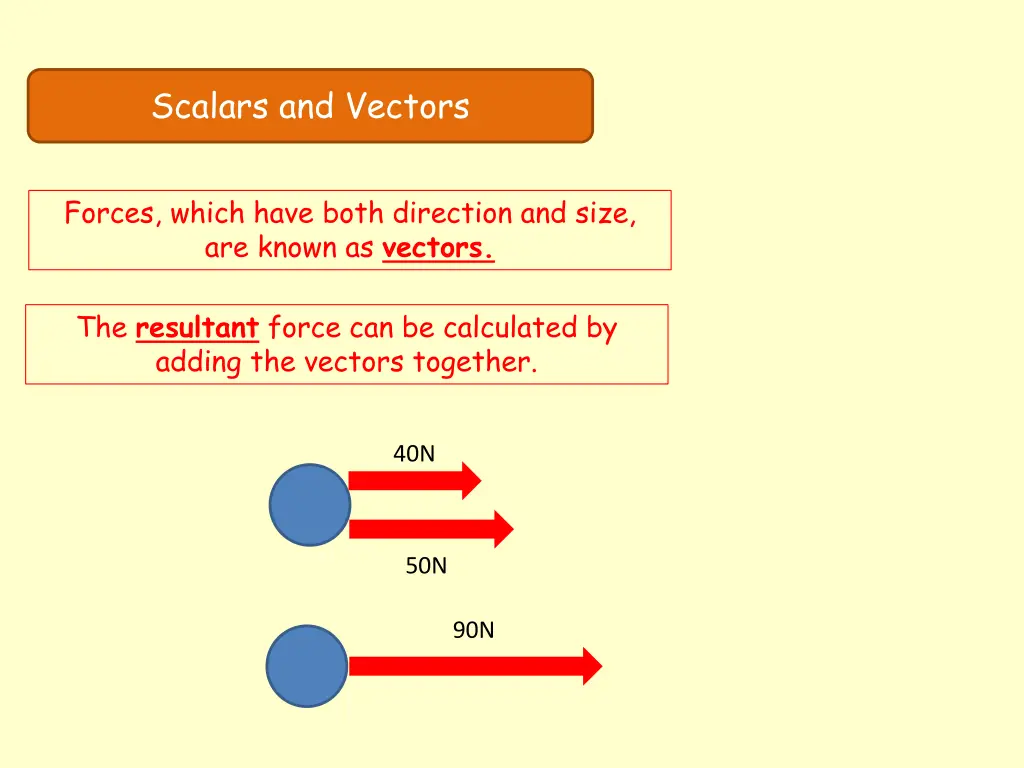 Scalars and Vectors

Forces, which have both direction and size, are known as vectors.

The resultant force can be calculated by adding the vectors together.

40N

50N

90N